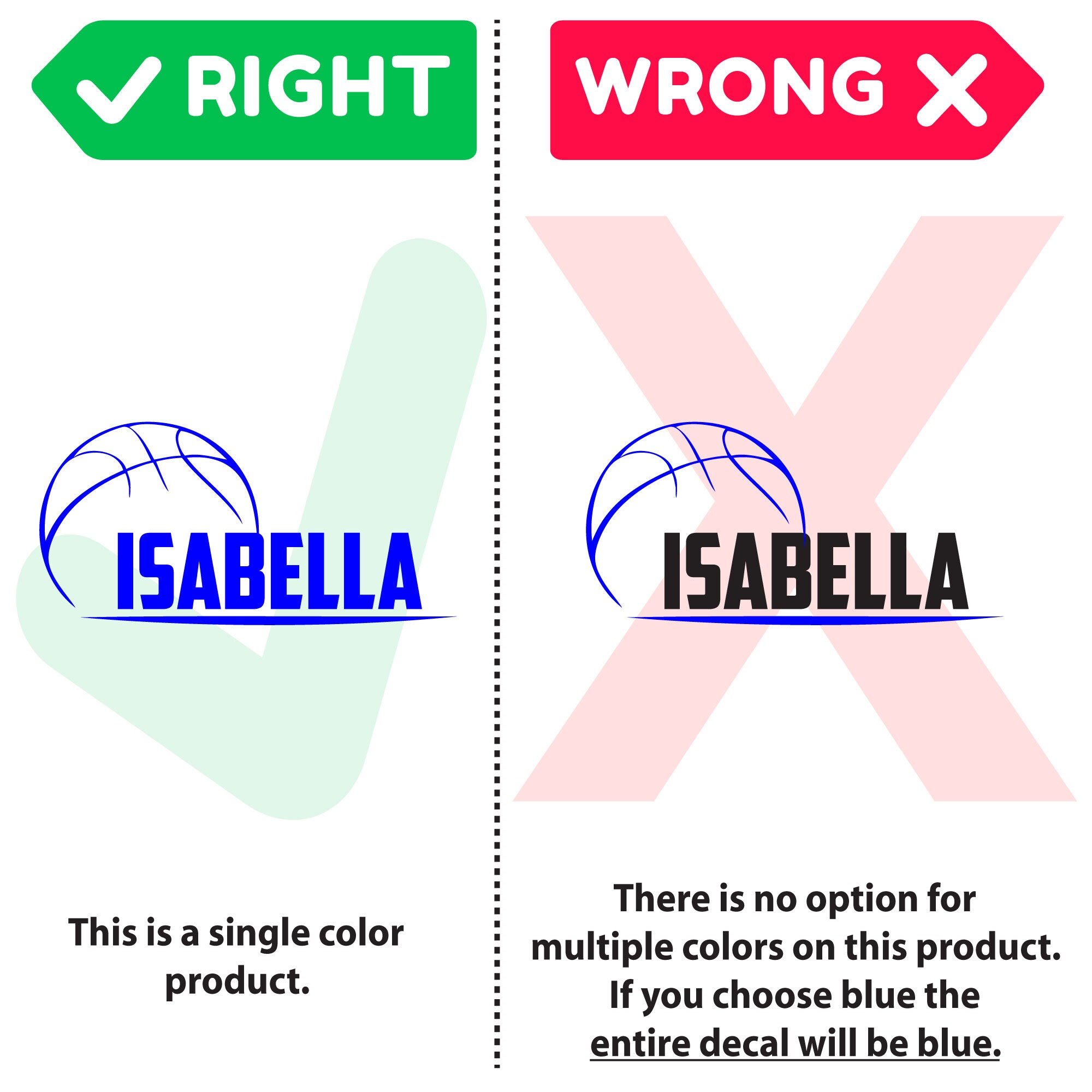 RIGHT

ISABELLA

This is a single color product.

WRONG

ISABELLA

There is no option for multiple colors on this product. If you choose blue the entire decal will be blue.